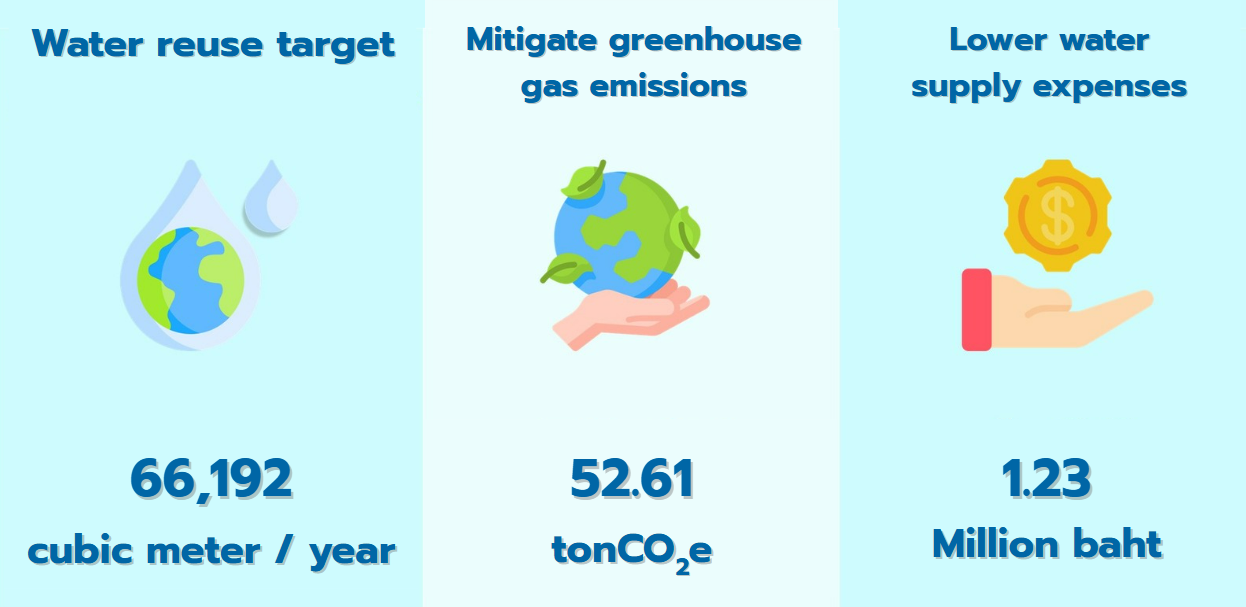 Water reuse target

66,192
cubic meter / year

Mitigate greenhouse gas emissions

52.61
ton$CO_2$e

Lower water supply expenses

1.23
Million baht